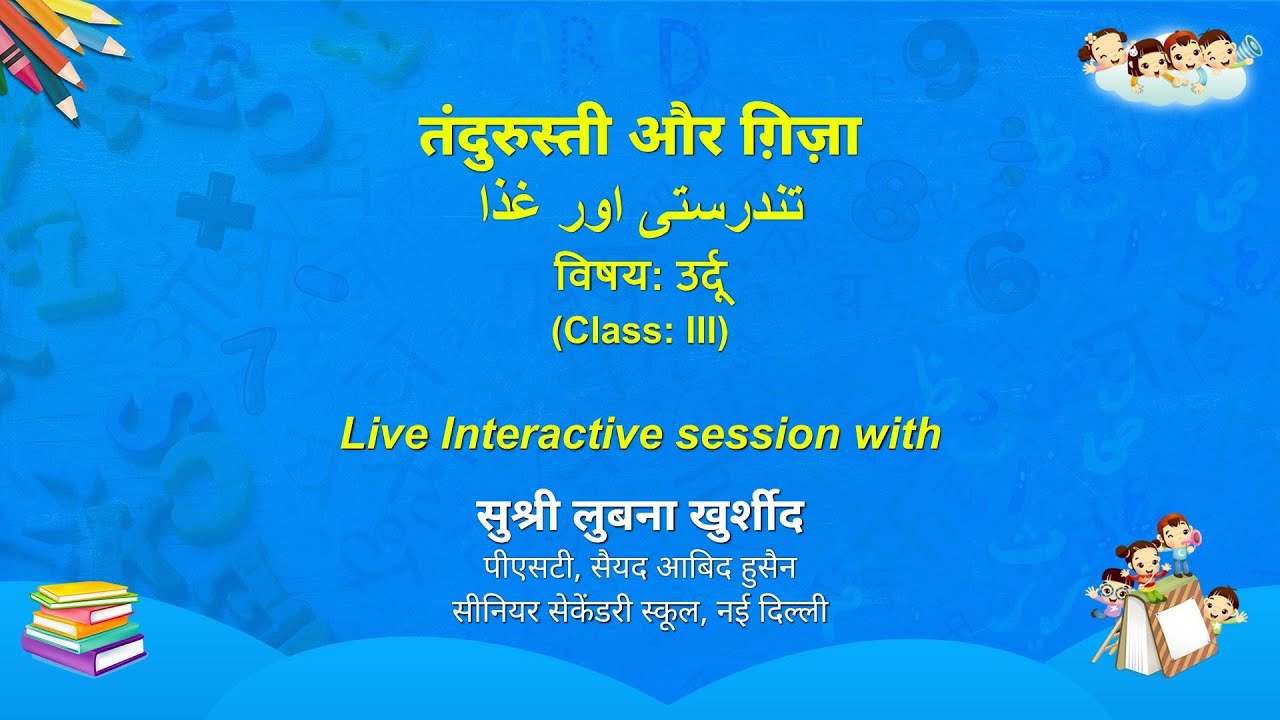 तंदुरुस्ती और ग़िज़ा
تندرستی اور غذا
विषय: उर्दू
(Class: III)

Live Interactive session with

सुश्री लुबना खुर्शीद
पीएसटी, सैयद आबिद हुसैन
सीनियर सेकेंडरी स्कूल, नई दिल्ली